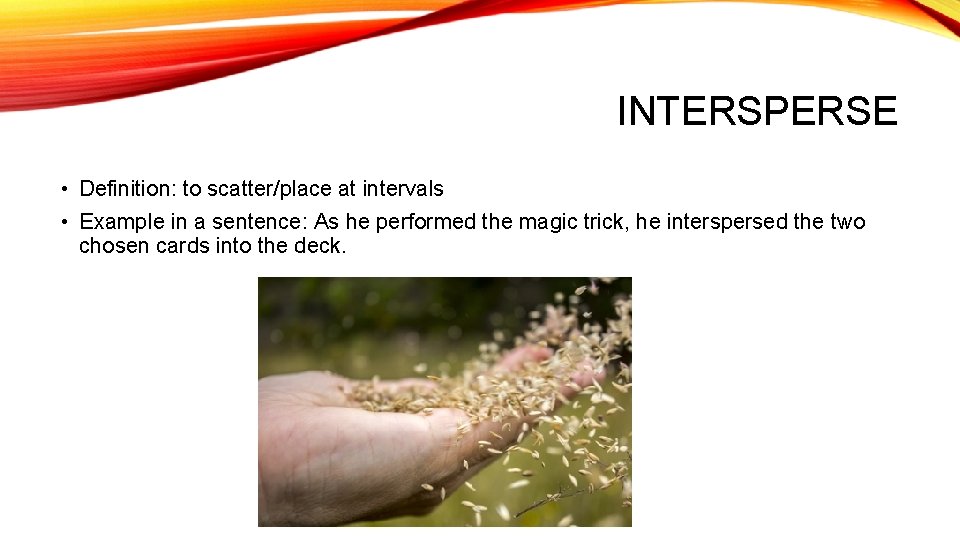 INTERSPERSE

• Definition: to scatter/place at intervals

• Example in a sentence: As he performed the magic trick, he interspersed the two chosen cards into the deck.